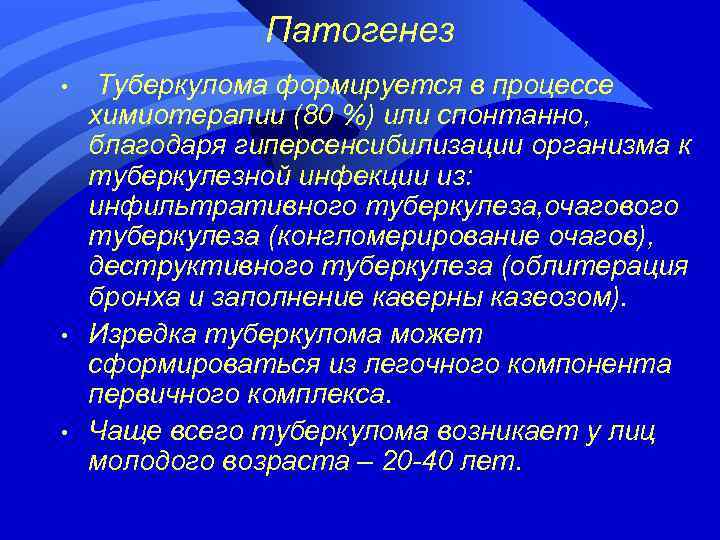 Патогенез

• Туберкулома формируется в процессе химиотерапии (80 %) или спонтанно, благодаря гиперсенсибилизации организма к туберкулезной инфекции из: инфильтративного туберкулеза,очагового туберкулеза (конгломерирование очагов), деструктивного туберкулеза (облитерация бронха и заполнение каверны казеозом).

• Изредка туберкулома может сформироваться из легочного компонента первичного комплекса.

• Чаще всего туберкулома возникает у лиц молодого возраста – 20-40 лет.